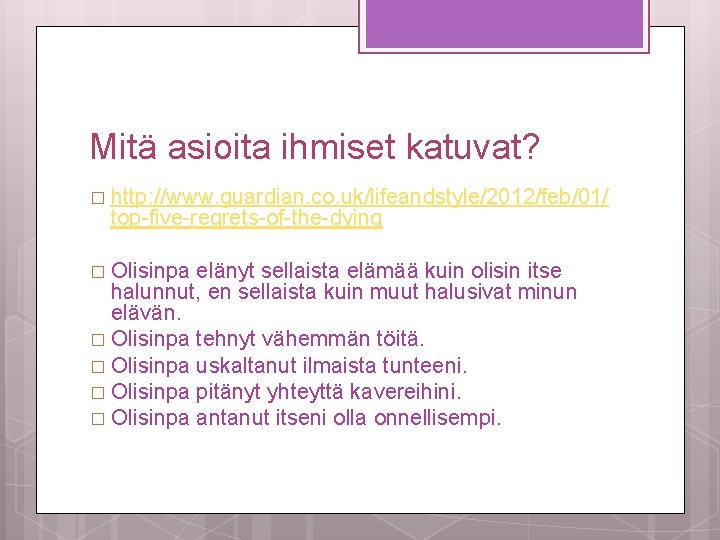 Mitä asioita ihmiset katuvat?

□ http://www.guardian.co.uk/lifeandstyle/2012/feb/01/top-five-regrets-of-the-dying

□ Olisinpa elänyt sellaista elämää kuin olisin itse halunnut, en sellaista kuin muut halusivat minun elävän.
□ Olisinpa tehnyt vähemmän töitä.
□ Olisinpa uskaltanut ilmaista tunteeni.
□ Olisinpa pitänyt yhteyttä kavereihini.
□ Olisinpa antanut itseni olla onnellisempi.